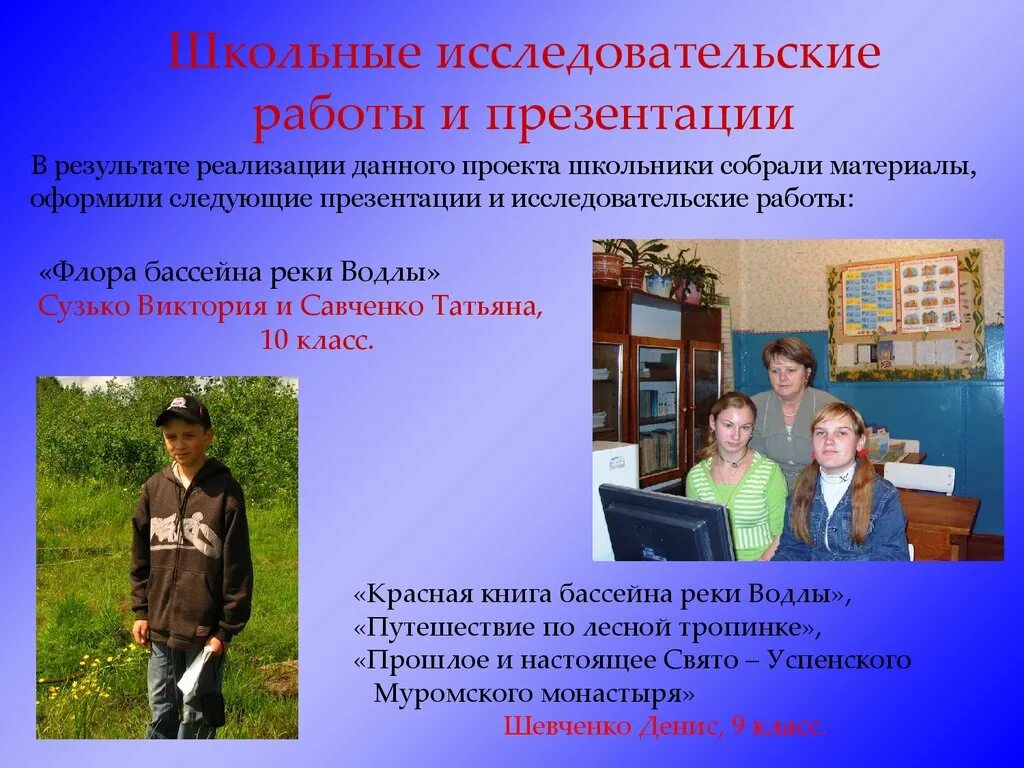 Школьные исследовательские работы и презентации

В результате реализации данного проекта школьники собрали материалы, оформили следующие презентации и исследовательские работы:

«Флора бассейна реки Водлы»
Сузько Виктория и Савченко Татьяна, 10 класс.

«Красная книга бассейна реки Водлы»,
«Путешествие по лесной тропинке»,
«Прошлое и настоящее Свято – Успенского Муромского монастыря»
Шевченко Денис, 9 класс.